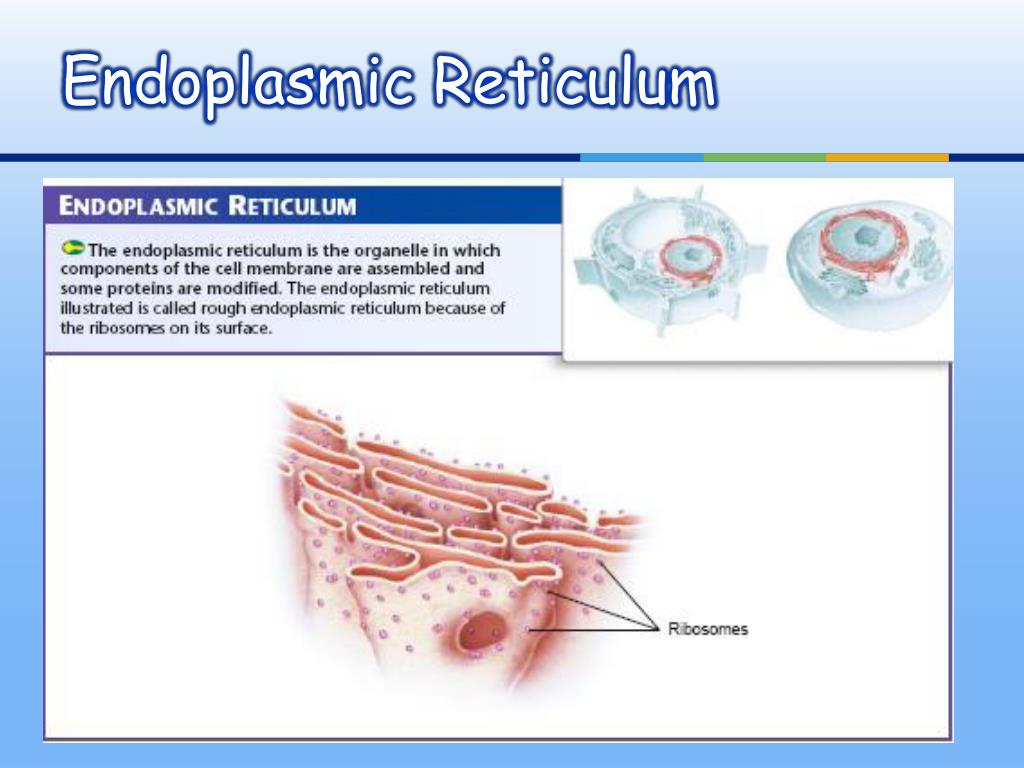 Endoplasmic Reticulum

ENDOPLASMIC RETICULUM

The endoplasmic reticulum is the organelle in which components of the cell membrane are assembled and some proteins are modified. The endoplasmic reticulum illustrated is called rough endoplasmic reticulum because of the ribosomes on its surface.

Ribosomes